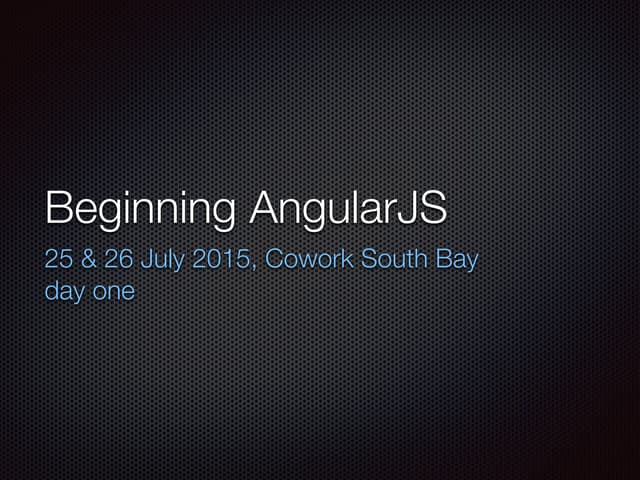 Beginning AngularJS

25 & 26 July 2015, Cowork South Bay
day one